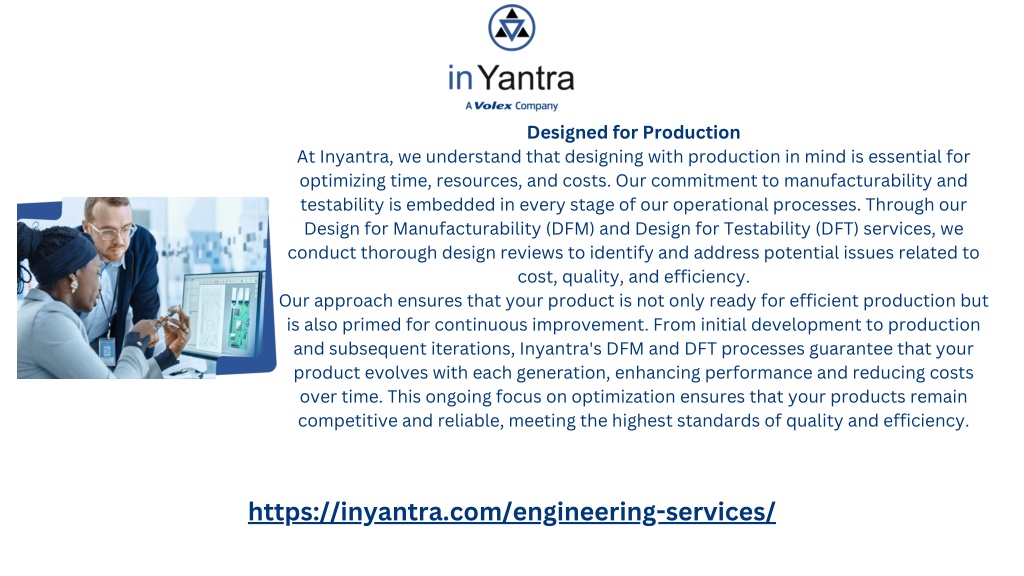 inYantra
A Volex Company

Designed for Production
At Inyantra, we understand that designing with production in mind is essential for optimizing time, resources, and costs. Our commitment to manufacturability and testability is embedded in every stage of our operational processes. Through our Design for Manufacturability (DFM) and Design for Testability (DFT) services, we conduct thorough design reviews to identify and address potential issues related to cost, quality, and efficiency.
Our approach ensures that your product is not only ready for efficient production but is also primed for continuous improvement. From initial development to production and subsequent iterations, Inyantra's DFM and DFT processes guarantee that your product evolves with each generation, enhancing performance and reducing costs over time. This ongoing focus on optimization ensures that your products remain competitive and reliable, meeting the highest standards of quality and efficiency.

https://inyantra.com/engineering-services/